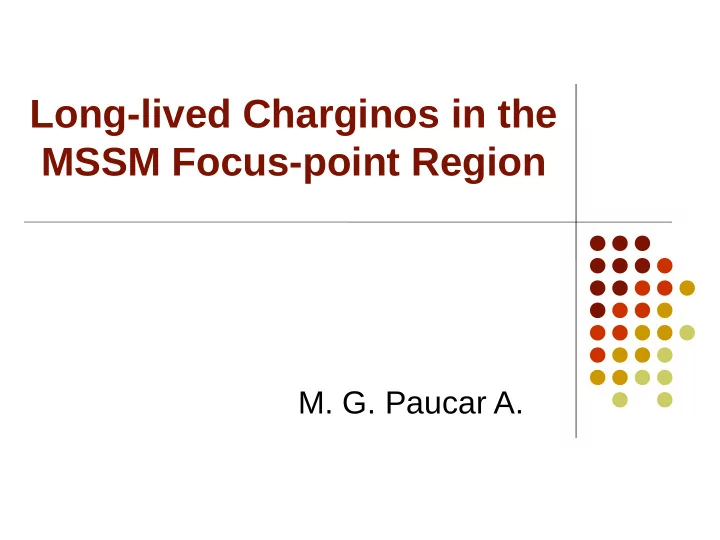 Long-lived Charginos in the MSSM Focus-point Region

M. G. Paucar A.